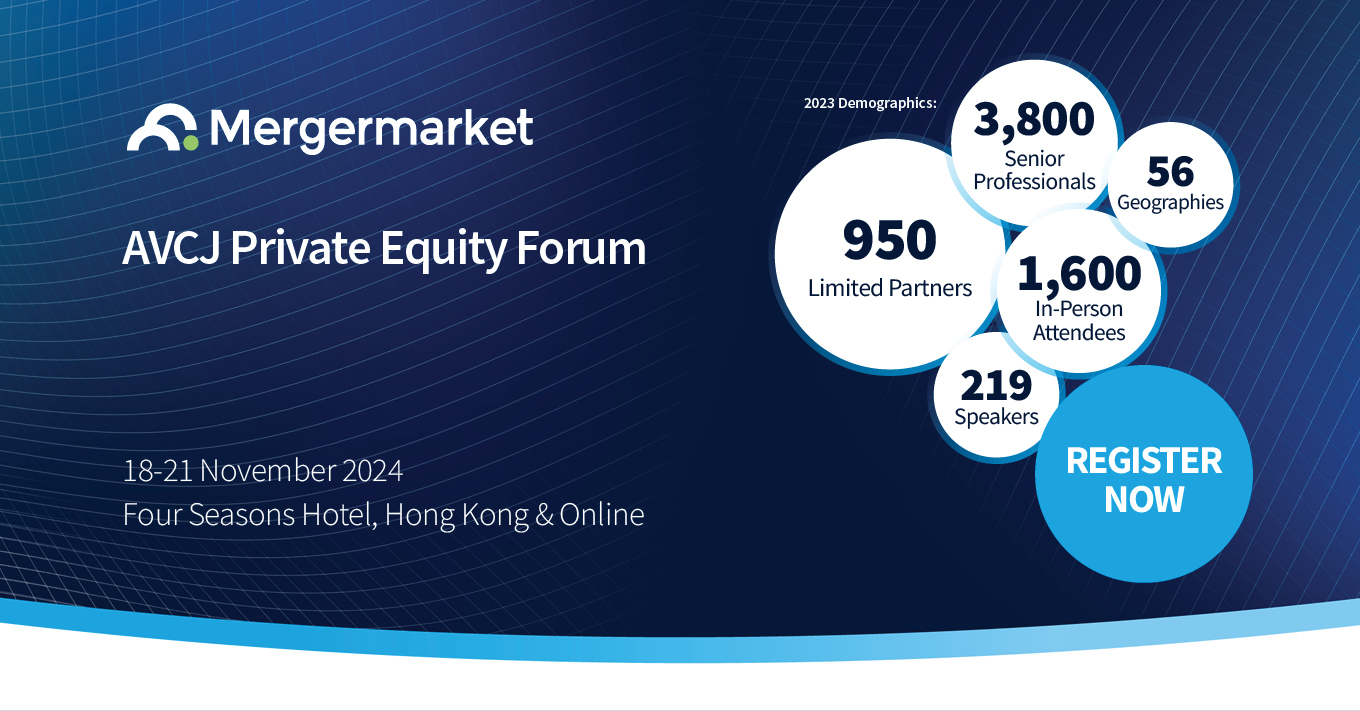 Mergermarket

AVCJ Private Equity Forum

18-21 November 2024
Four Seasons Hotel, Hong Kong & Online

2023 Demographics:

3,800 Senior Professionals

56 Geographies

950 Limited Partners

1,600 In-Person Attendees

219 Speakers

REGISTER NOW